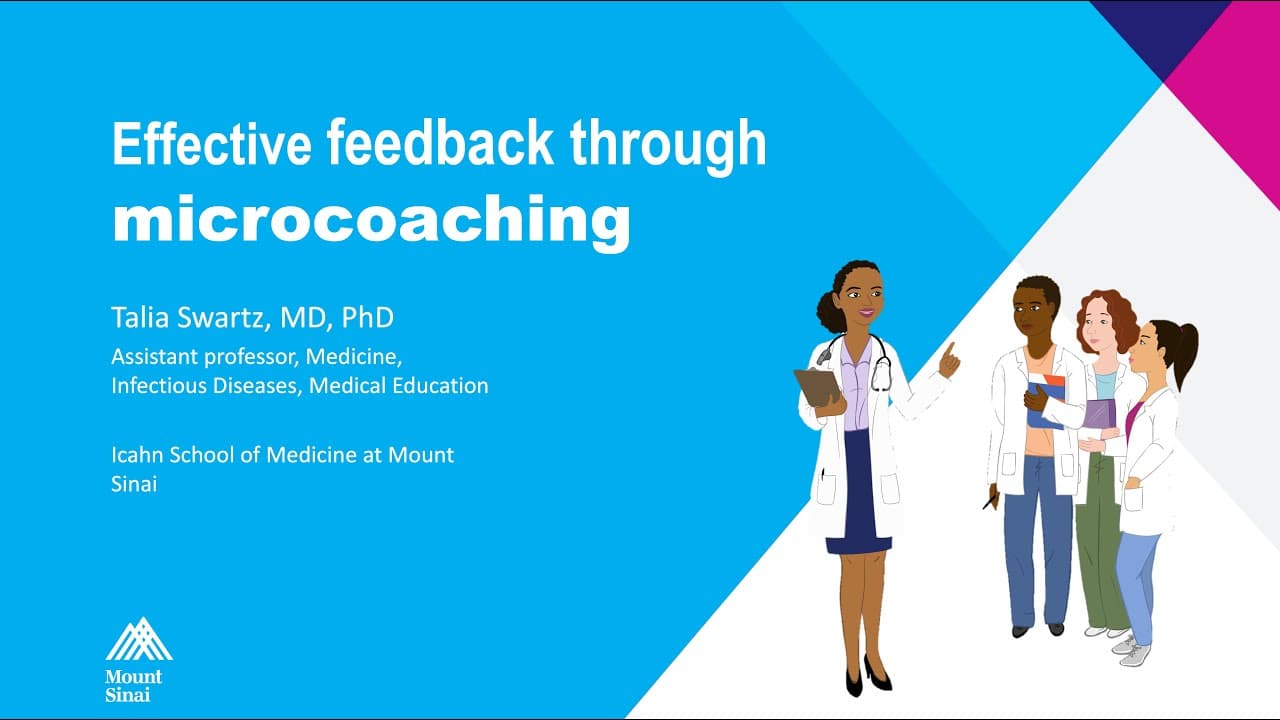 Effective feedback through
microcoaching

Talia Swartz, MD, PhD
Assistant professor, Medicine, Infectious Diseases, Medical Education

Icahn School of Medicine at Mount Sinai

Mount Sinai